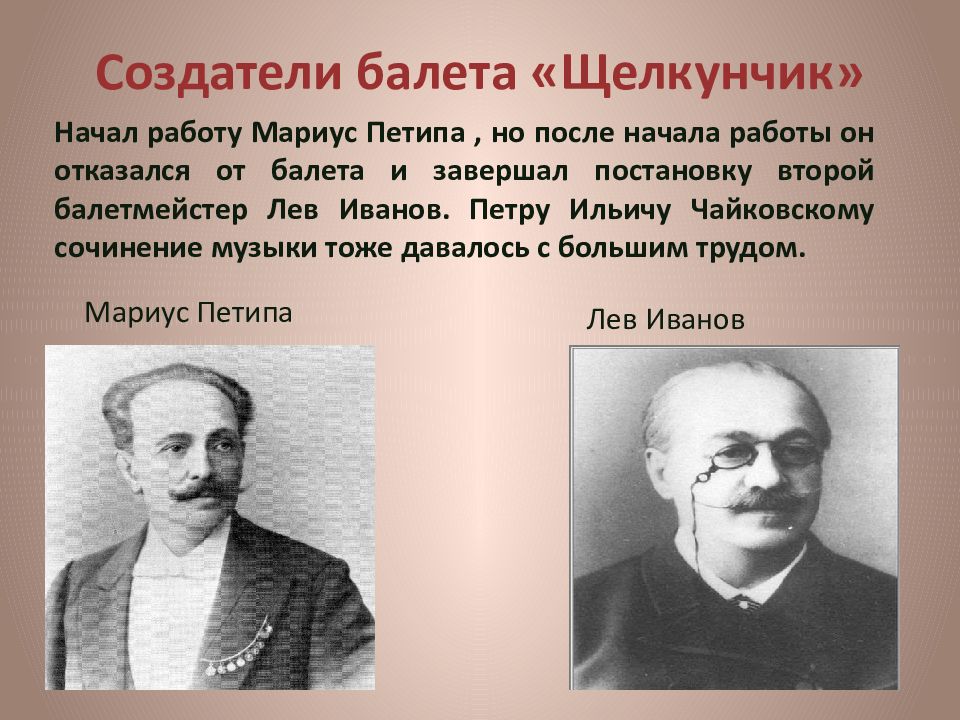 Создатели балета «Щелкунчик»

Начал работу Мариус Петипа , но после начала работы он отказался от балета и завершал постановку второй балетмейстер Лев Иванов. Петру Ильичу Чайковскому сочинение музыки тоже давалось с большим трудом.

Мариус Петипа

Лев Иванов